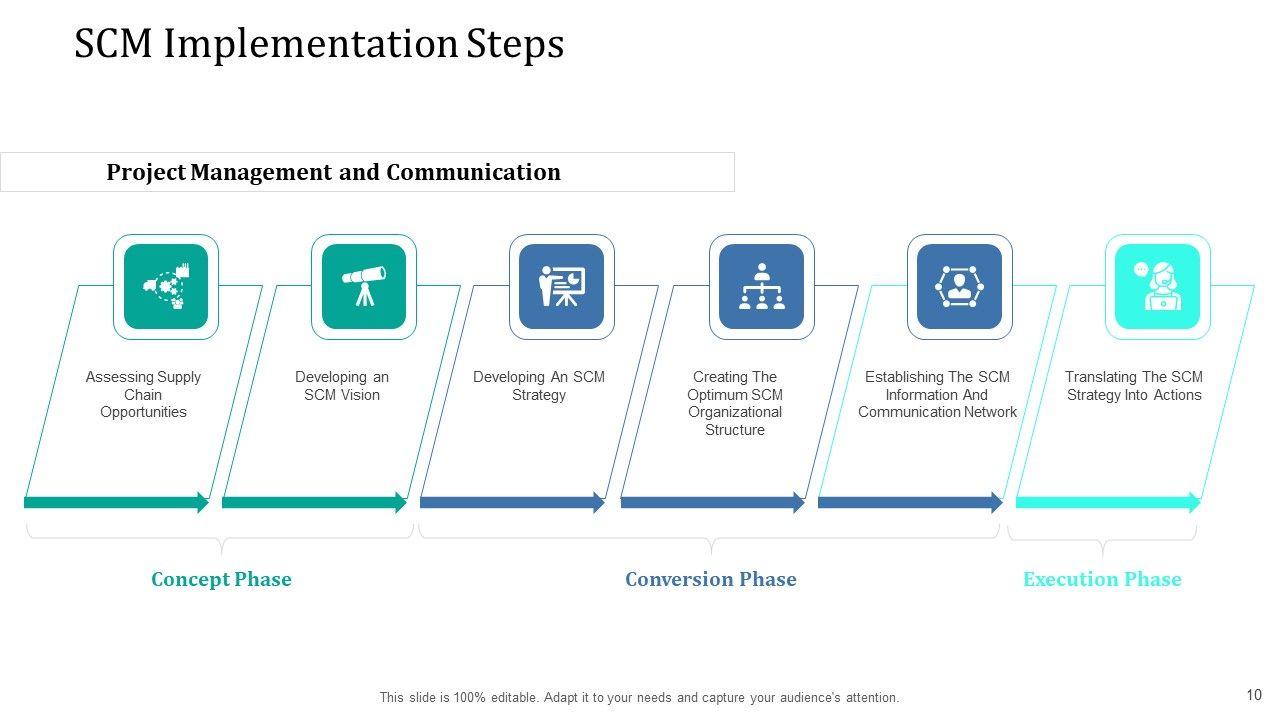 SCM Implementation Steps

Project Management and Communication

Assessing Supply Chain Opportunities

Developing an SCM Vision

Developing An SCM Strategy

Creating The Optimum SCM Organizational Structure

Establishing The SCM Information And Communication Network

Translating The SCM Strategy Into Actions

Concept Phase

Conversion Phase

Execution Phase

This slide is 100% editable. Adapt it to your needs and capture your audience's attention.

10